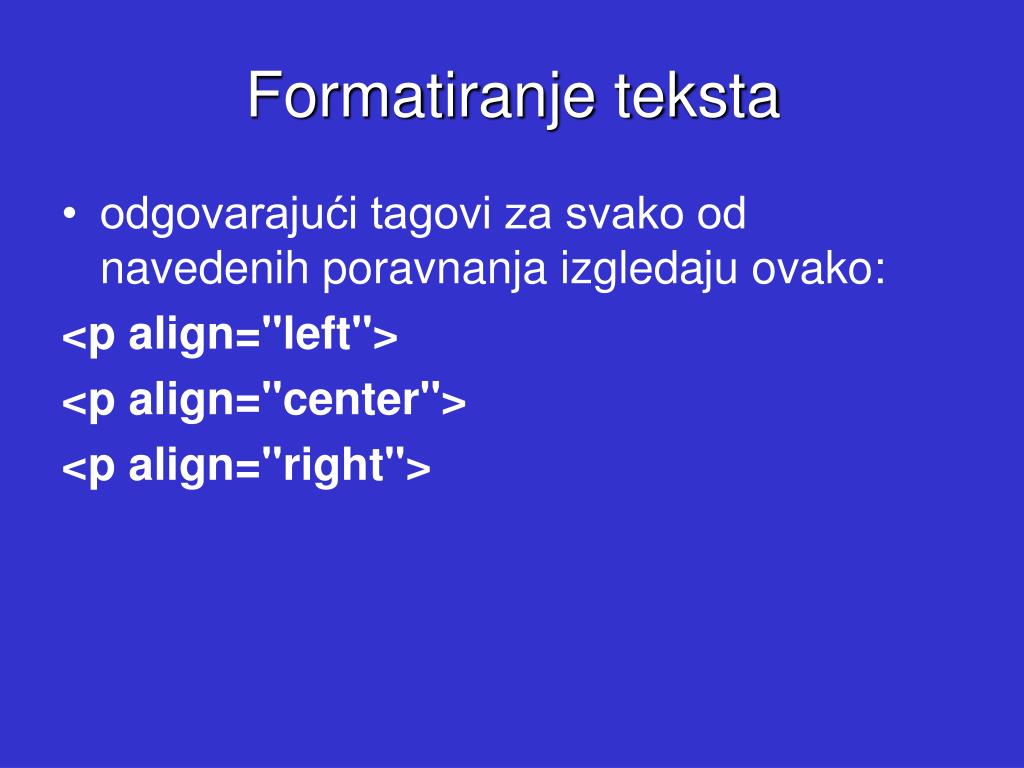 Formatiranje teksta

• odgovarajući tagovi za svako od navedenih poravnanja izgledaju ovako:

<p align="left">

<p align="center">

<p align="right">